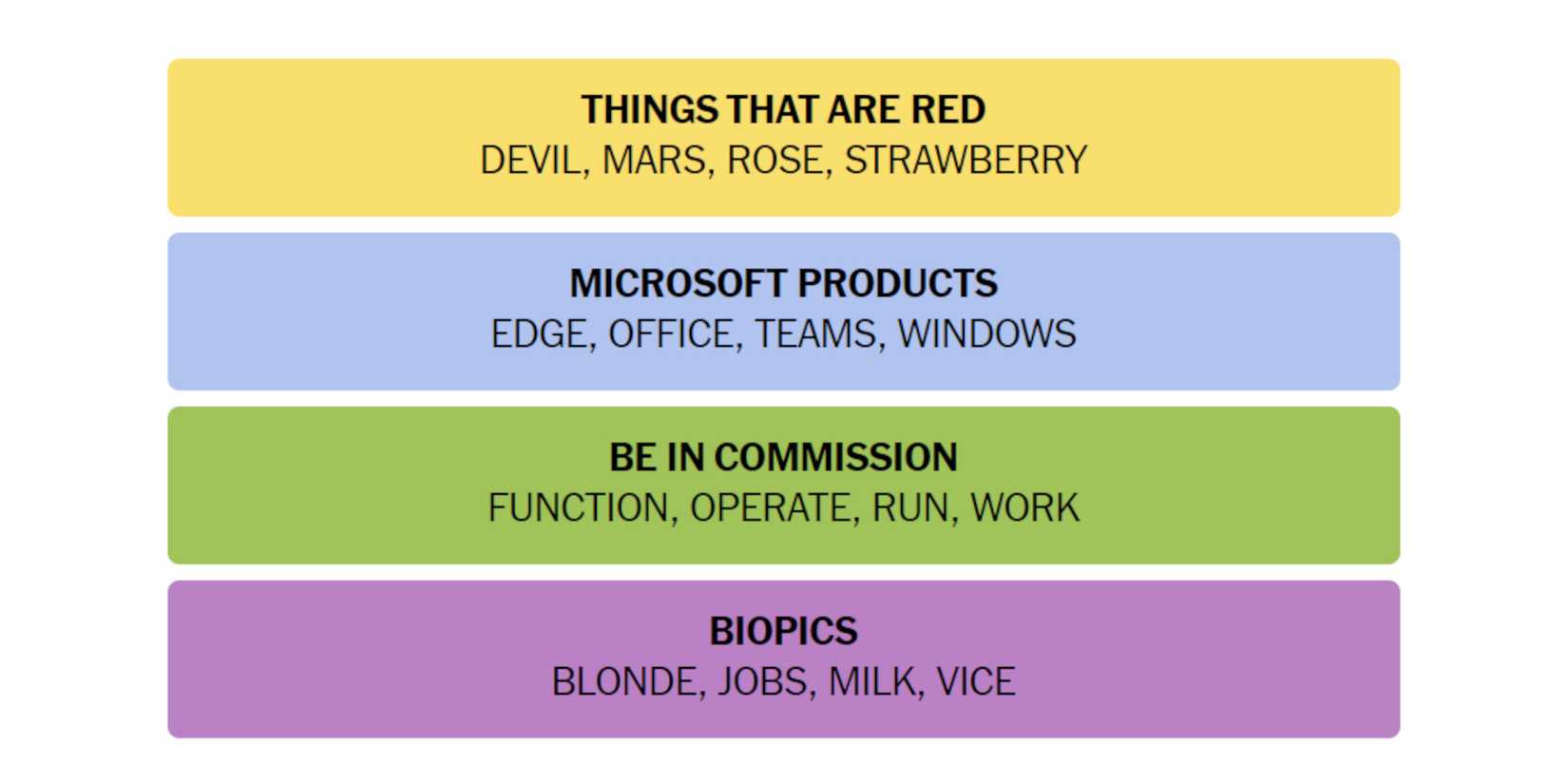 THINGS THAT ARE RED
DEVIL, MARS, ROSE, STRAWBERRY

MICROSOFT PRODUCTS
EDGE, OFFICE, TEAMS, WINDOWS

BE IN COMMISSION
FUNCTION, OPERATE, RUN, WORK

BIOPICS
BLONDE, JOBS, MILK, VICE